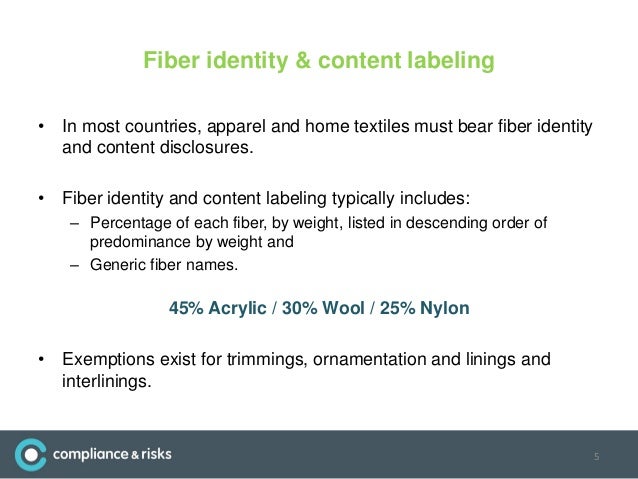 Fiber identity & content labeling

• In most countries, apparel and home textiles must bear fiber identity and content disclosures.

• Fiber identity and content labeling typically includes:
– Percentage of each fiber, by weight, listed in descending order of predominance by weight and
– Generic fiber names.

45% Acrylic / 30% Wool / 25% Nylon

• Exemptions exist for trimmings, ornamentation and linings and interlinings.

compliance & risks

5